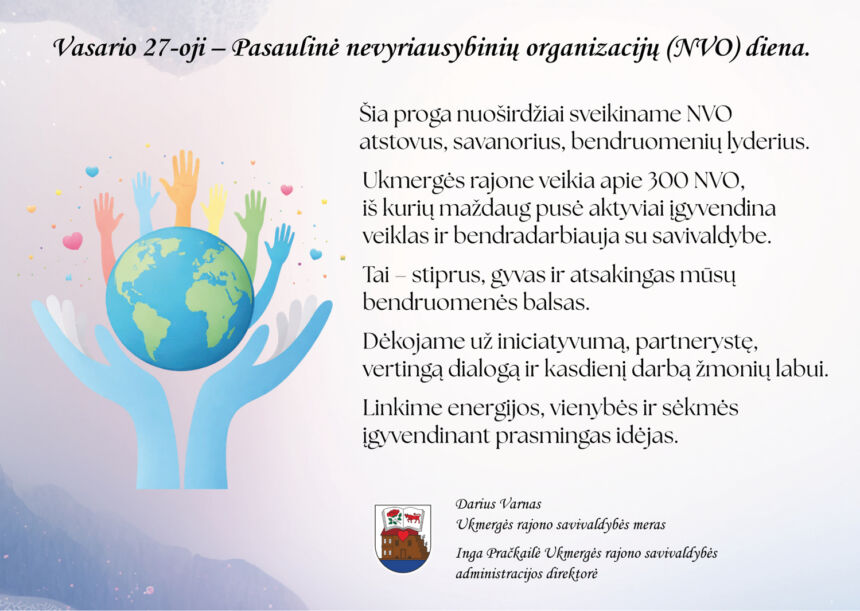 Vasario 27-oji – Pasaulinė nevyriausybinių organizacijų (NVO) diena.

Šia proga nuoširdžiai sveikiname NVO atstovus, savanorius, bendruomenių lyderius.

Ukmergės rajone veikia apie 300 NVO, iš kurių maždaug pusė aktyviai įgyvendina veiklas ir bendradarbiauja su savivaldybe.

Tai – stiprus, gyvas ir atsakingas mūsų bendruomenės balsas.

Dėkojame už iniciatyvumą, partnerystę, vertingą dialogą ir kasdienį darbą žmonių labui.

Linkime energijos, vienybės ir sėkmės įgyvendinant prasmingas idėjas.

Darius Varnas
Ukmergės rajono savivaldybės meras

Inga Pračkailė Ukmergės rajono savivaldybės administracijos direktorė